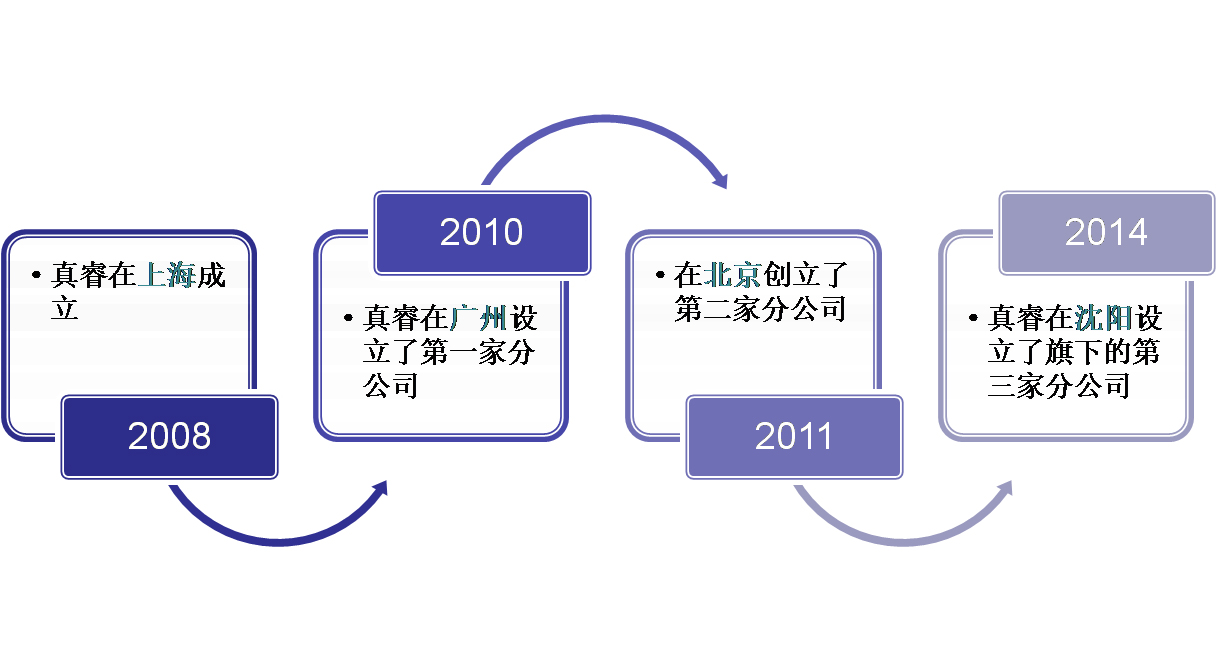 • 真睿在上海成立

2008

2010

• 真睿在广州设立了第一家分公司

• 在北京创立了第二家分公司

2011

2014

• 真睿在沈阳设立了旗下的第三家分公司